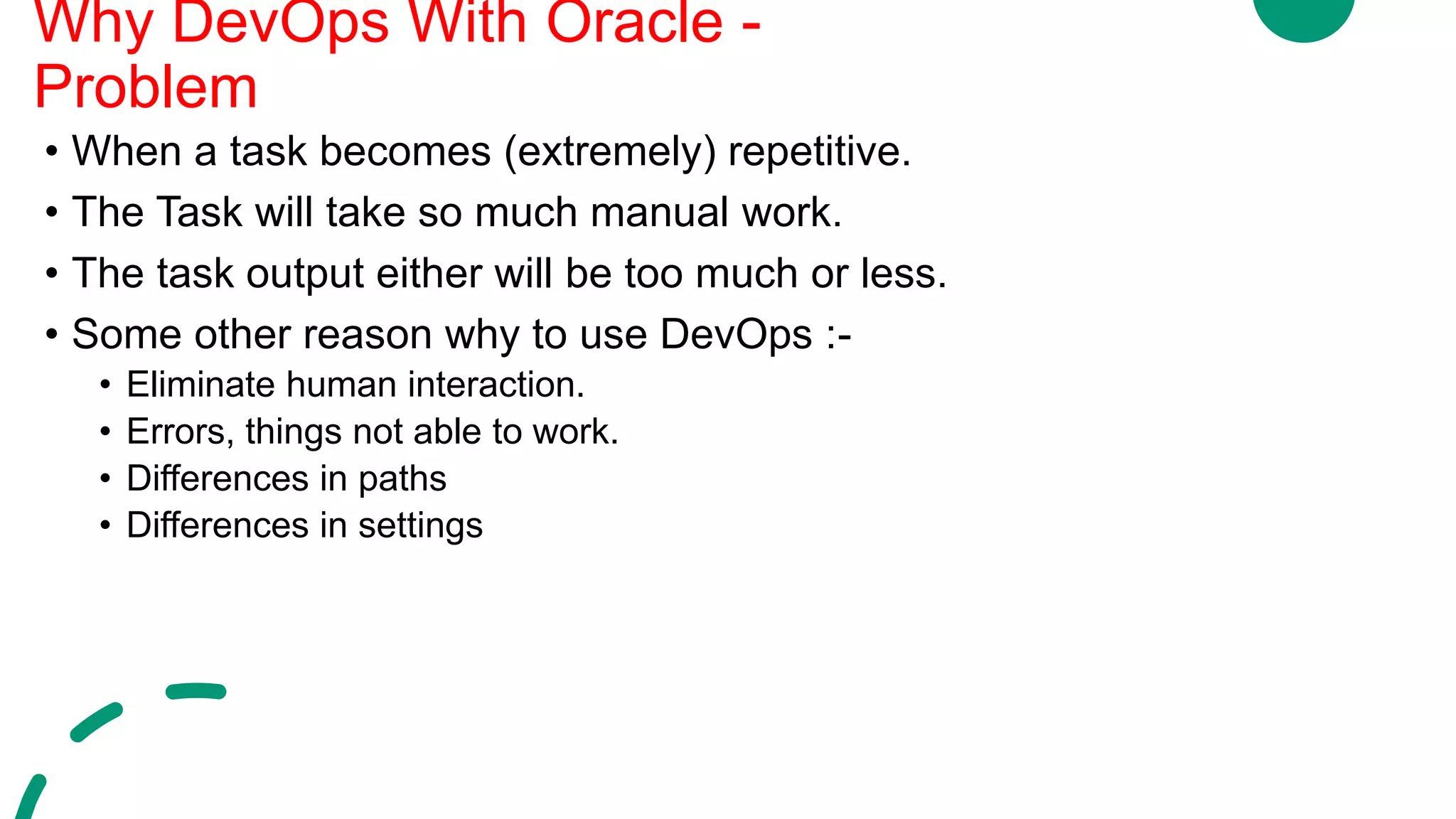 Why DevOps With Oracle - Problem

• When a task becomes (extremely) repetitive.
• The Task will take so much manual work.
• The task output either will be too much or less.
• Some other reason why to use DevOps :-
  • Eliminate human interaction.
  • Errors, things not able to work.
  • Differences in paths
  • Differences in settings